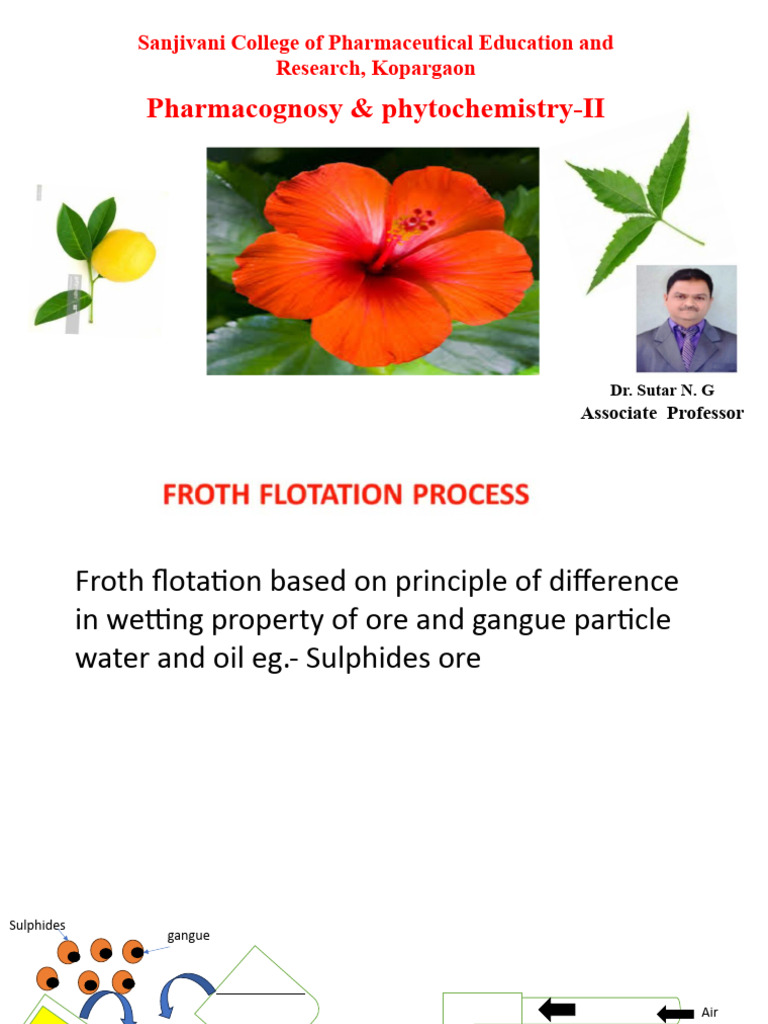 Sanjivani College of Pharmaceutical Education and Research, Kopargaon

Pharmacognosy & phytochemistry-II

Dr. Sutar N. G
Associate Professor

FROTH FLOTATION PROCESS

Froth flotation based on principle of difference in wetting property of ore and gangue particle water and oil eg.- Sulphides ore

Sulphides
gangue

Air